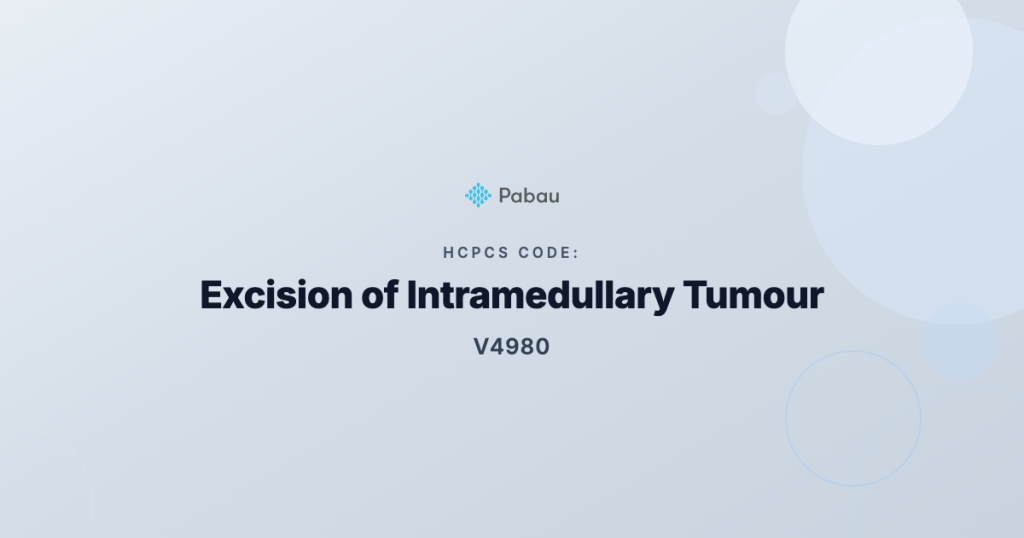 Pabau

HCPCS CODE:

Excision of Intramedullary Tumour

V4980